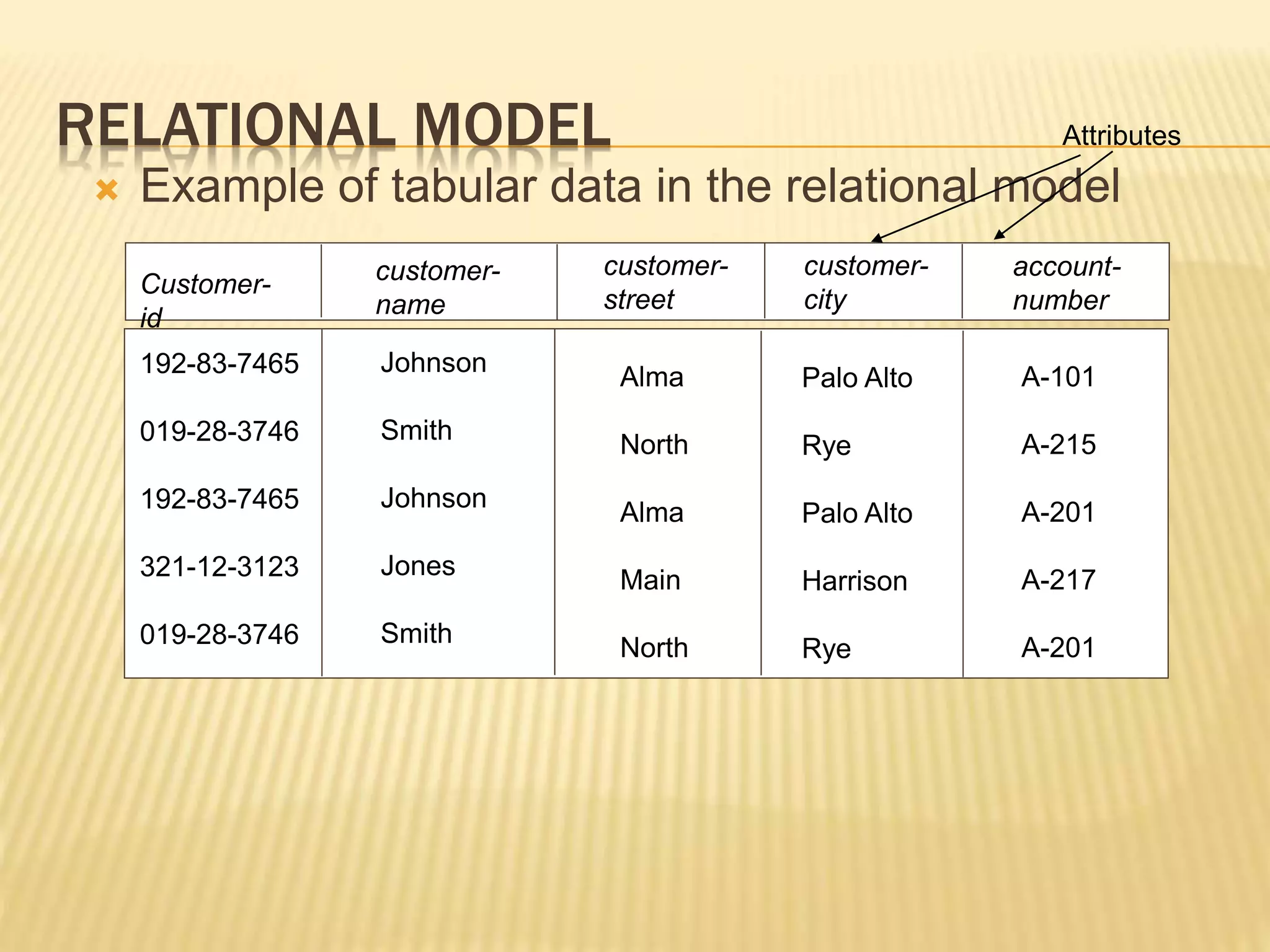 RELATIONAL MODEL

Attributes

Example of tabular data in the relational model

| Customer-id | customer-name | customer-street | customer-city | account-number |
|---|---|---|---|---|
| 192-83-7465 | Johnson | Alma | Palo Alto | A-101 |
| 019-28-3746 | Smith | North | Rye | A-215 |
| 192-83-7465 | Johnson | Alma | Palo Alto | A-201 |
| 321-12-3123 | Jones | Main | Harrison | A-217 |
| 019-28-3746 | Smith | North | Rye | A-201 |